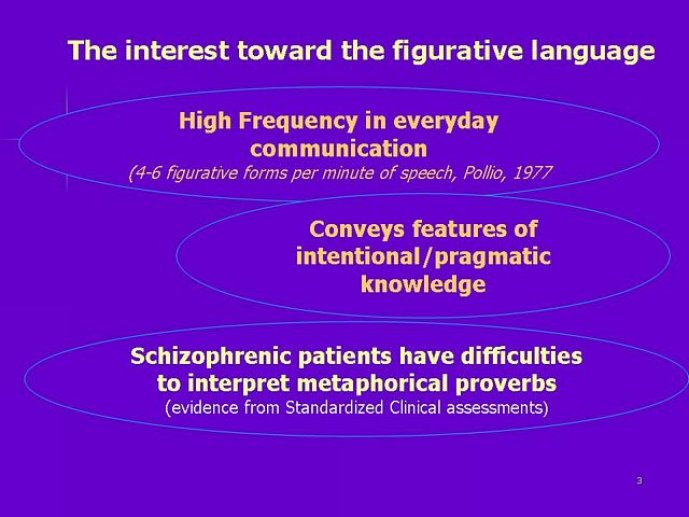 The interest toward the figurative language

High Frequency in everyday communication
(4-6 figurative forms per minute of speech, Pollio, 1977

Conveys features of intentional/pragmatic knowledge

Schizophrenic patients have difficulties to interpret metaphorical proverbs
(evidence from Standardized Clinical assessments)

3